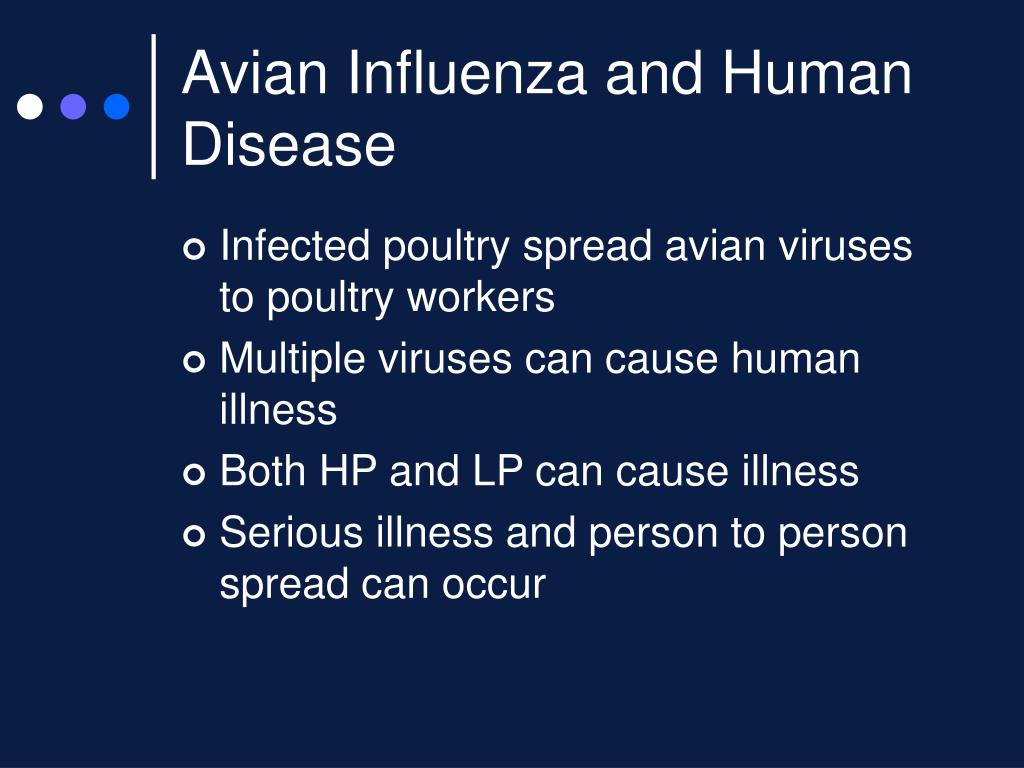 Avian Influenza and Human Disease

- Infected poultry spread avian viruses to poultry workers
- Multiple viruses can cause human illness
- Both HP and LP can cause illness
- Serious illness and person to person spread can occur